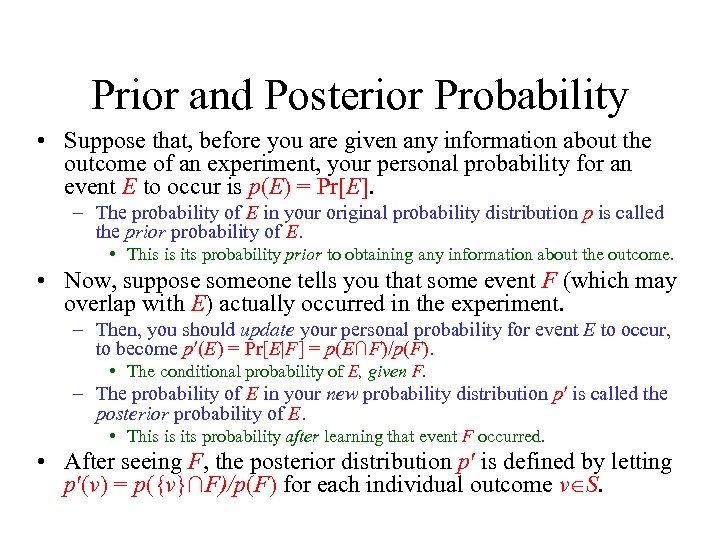 Prior and Posterior Probability

• Suppose that, before you are given any information about the outcome of an experiment, your personal probability for an event $E$ to occur is $p(E) = \Pr[E]$.
 – The probability of $E$ in your original probability distribution $p$ is called the prior probability of $E$.
 • This is its probability prior to obtaining any information about the outcome.

• Now, suppose someone tells you that some event $F$ (which may overlap with $E$) actually occurred in the experiment.
 – Then, you should update your personal probability for event $E$ to occur, to become $p'(E) = \Pr[E|F] = p(E \cap F)/p(F)$.
 • The conditional probability of $E$, given $F$.
 – The probability of $E$ in your new probability distribution $p'$ is called the posterior probability of $E$.
 • This is its probability after learning that event $F$ occurred.

• After seeing $F$, the posterior distribution $p'$ is defined by letting $p'(v) = p(\{v\} \cap F)/p(F)$ for each individual outcome $v \in S$.